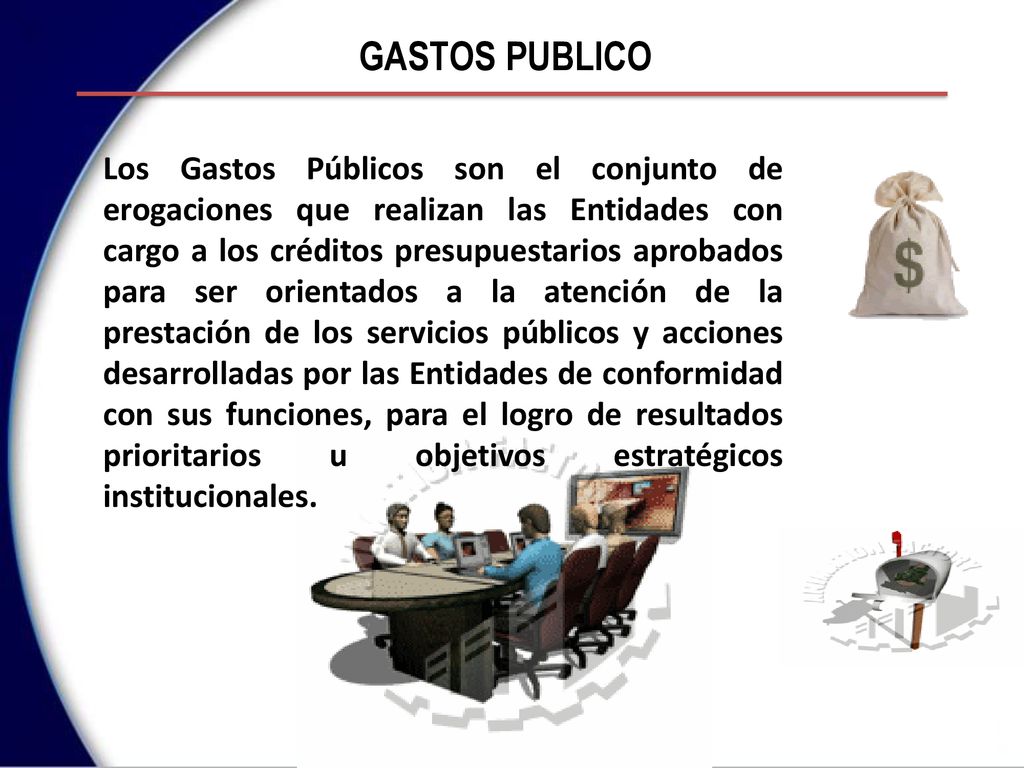 GASTOS PUBLICO

Los Gastos Públicos son el conjunto de erogaciones que realizan las Entidades con cargo a los créditos presupuestarios aprobados para ser orientados a la atención de la prestación de los servicios públicos y acciones desarrolladas por las Entidades de conformidad con sus funciones, para el logro de resultados prioritarios u objetivos estratégicos institucionales.

$